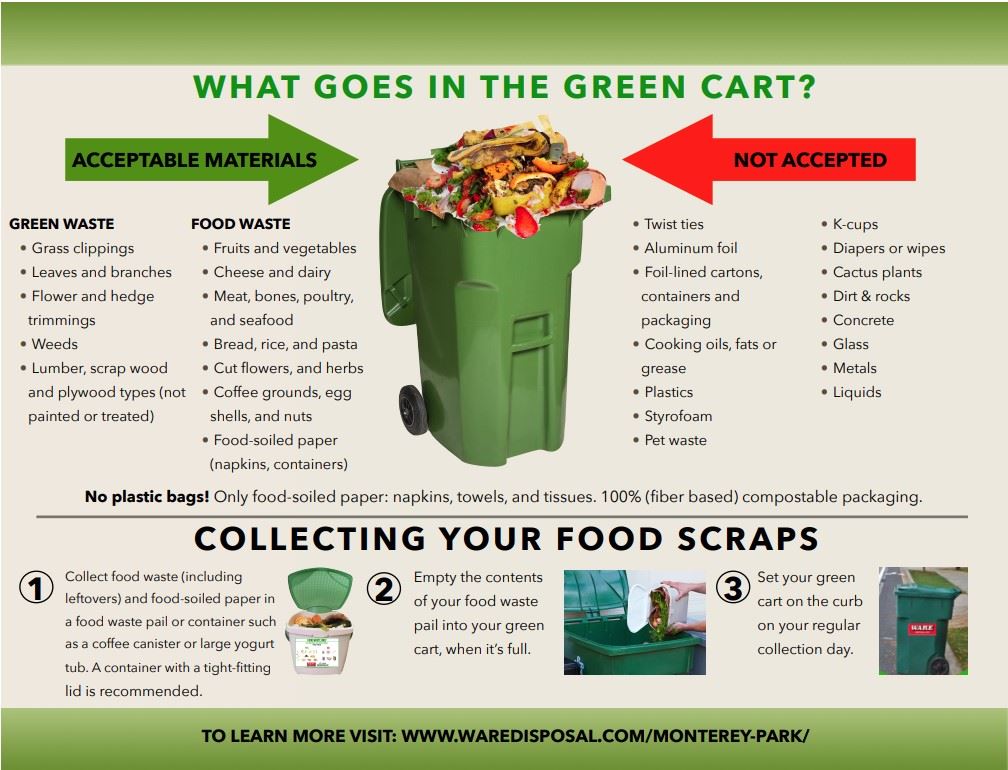 WHAT GOES IN THE GREEN CART?

ACCEPTABLE MATERIALS

NOT ACCEPTED

GREEN WASTE
• Grass clippings
• Leaves and branches
• Flower and hedge trimmings
• Weeds
• Lumber, scrap wood and plywood types (not painted or treated)

FOOD WASTE
• Fruits and vegetables
• Cheese and dairy
• Meat, bones, poultry, and seafood
• Bread, rice, and pasta
• Cut flowers, and herbs
• Coffee grounds, egg shells, and nuts
• Food-soiled paper (napkins, containers)

• Twist ties
• Aluminum foil
• Foil-lined cartons, containers and packaging
• Cooking oils, fats or grease
• Plastics
• Styrofoam
• Pet waste

• K-cups
• Diapers or wipes
• Cactus plants
• Dirt & rocks
• Concrete
• Glass
• Metals
• Liquids

No plastic bags! Only food-soiled paper: napkins, towels, and tissues. 100% (fiber based) compostable packaging.

COLLECTING YOUR FOOD SCRAPS

1 Collect food waste (including leftovers) and food-soiled paper in a food waste pail or container such as a coffee canister or large yogurt tub. A container with a tight-fitting lid is recommended.

2 Empty the contents of your food waste pail into your green cart, when it's full.

3 Set your green cart on the curb on your regular collection day.

WARE

TO LEARN MORE VISIT: WWW.WAREDISPOSAL.COM/MONTEREY-PARK/